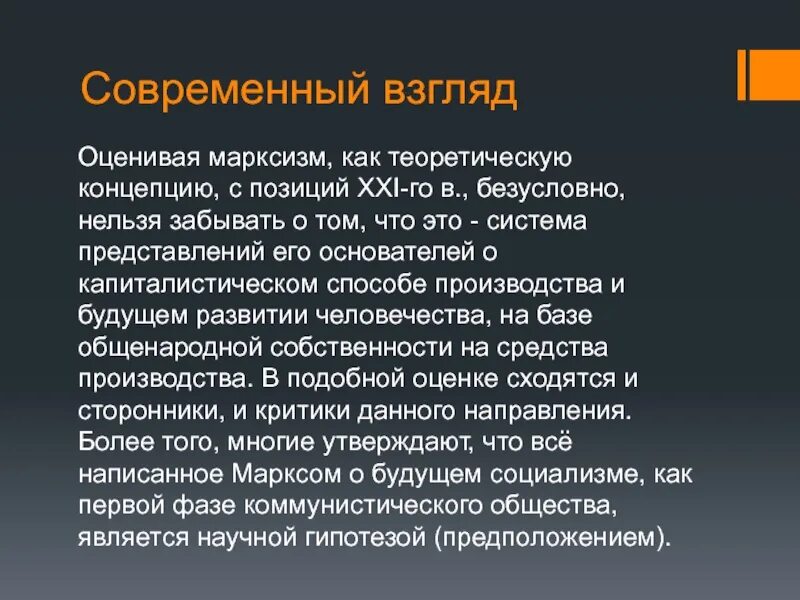 Современный взгляд

Оценивая марксизм, как теоретическую концепцию, с позиций XXI-го в., безусловно, нельзя забывать о том, что это - система представлений его основателей о капиталистическом способе производства и будущем развитии человечества, на базе общенародной собственности на средства производства. В подобной оценке сходятся и сторонники, и критики данного направления. Более того, многие утверждают, что всё написанное Марксом о будущем социализме, как первой фазе коммунистического общества, является научной гипотезой (предположением).